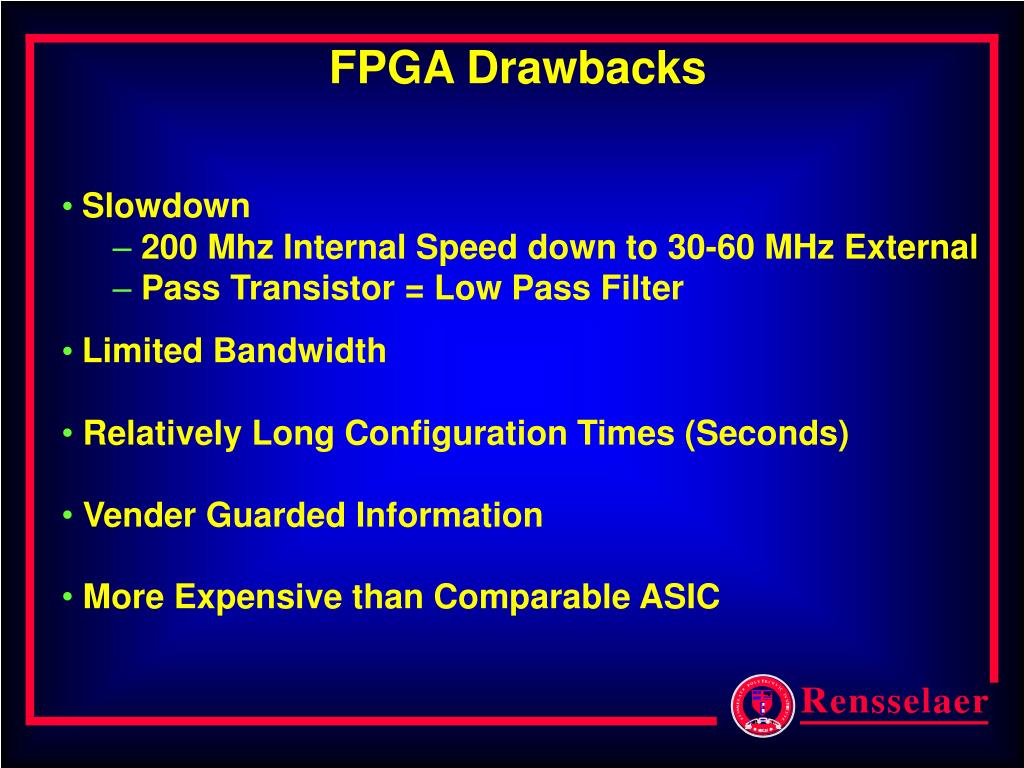 FPGA Drawbacks

• Slowdown
– 200 Mhz Internal Speed down to 30-60 MHz External
– Pass Transistor = Low Pass Filter

• Limited Bandwidth

• Relatively Long Configuration Times (Seconds)

• Vender Guarded Information

• More Expensive than Comparable ASIC

Rensselaer